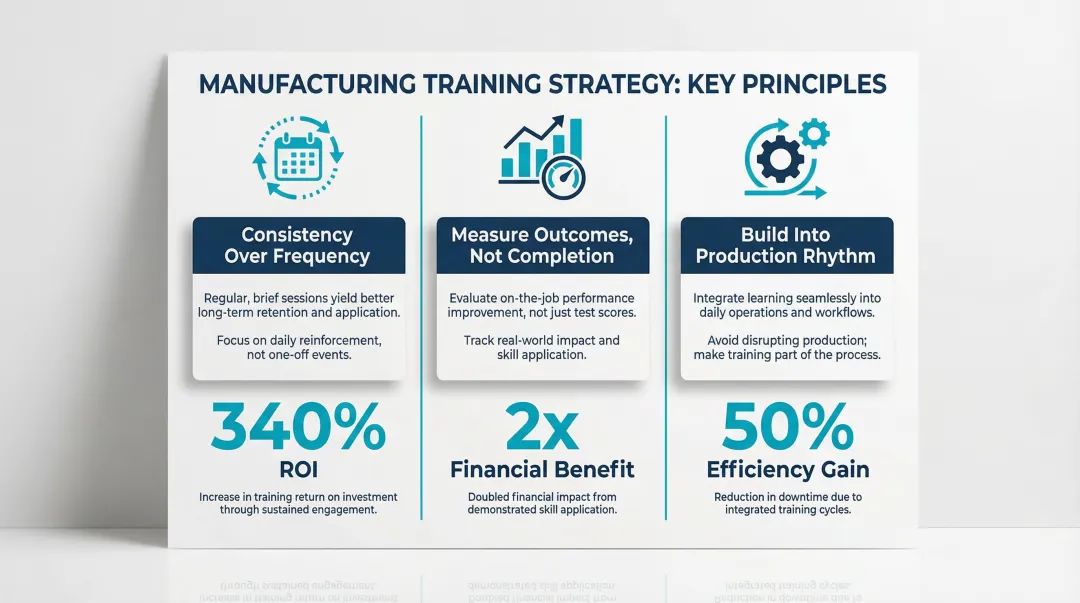 MANUFACTURING TRAINING STRATEGY: KEY PRINCIPLES

Consistency Over Frequency

Regular, brief sessions yield better long-term retention and application.

Focus on daily reinforcement, not one-off events.

340%

ROI

Increase in training return on investment through sustained engagement.

Measure Outcomes, Not Completion

Evaluate on-the-job performance improvement, not just test scores.

Track real-world impact and skill application.

2x

Financial Benefit

Doubled financial impact from demonstrated skill application.

Build Into Production Rhythm

Integrate learning seamlessly into daily operations and workflows.

Avoid disrupting production; make training part of the process.

50%

Efficiency Gain

Reduction in downtime due to integrated training cycles.